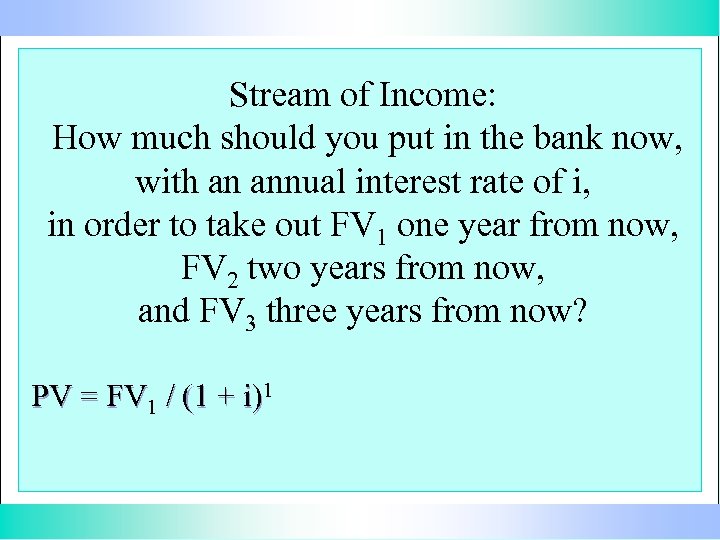 Stream of Income:
How much should you put in the bank now, with an annual interest rate of i, in order to take out $FV_1$ one year from now, $FV_2$ two years from now, and $FV_3$ three years from now?

$PV = FV_1 / (1 + i)^1$